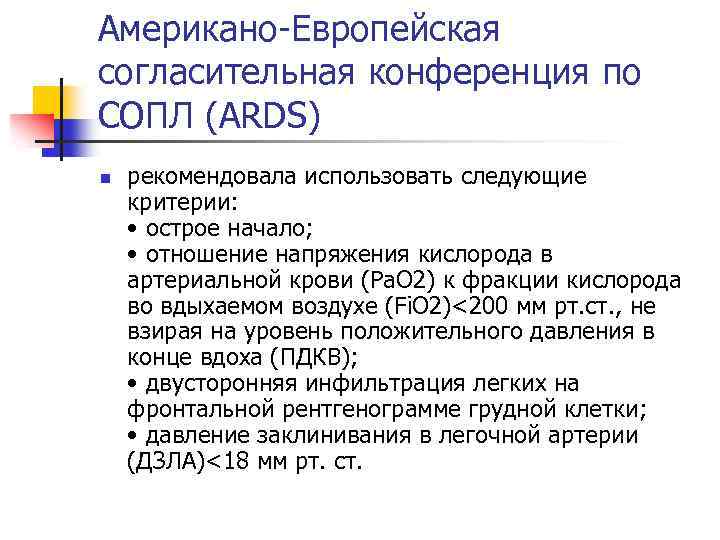 Американо-Европейская согласительная конференция по СОПЛ (ARDS)

рекомендовала использовать следующие критерии:
• острое начало;
• отношение напряжения кислорода в артериальной крови (PaO2) к фракции кислорода во вдыхаемом воздухе (FiO2)<200 мм рт.ст., не взирая на уровень положительного давления в конце вдоха (ПДКВ);
• двусторонняя инфильтрация легких на фронтальной рентгенограмме грудной клетки;
• давление заклинивания в легочной артерии (ДЗЛА)<18 мм рт. ст.